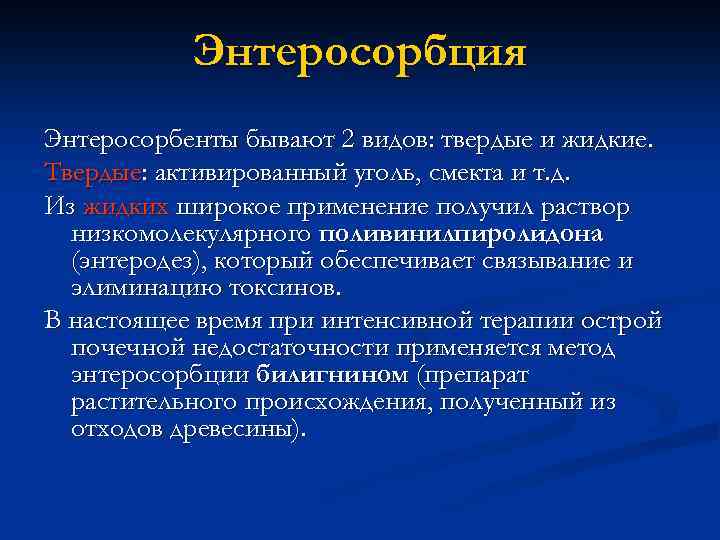 Энтеросорбция

Энтеросорбенты бывают 2 видов: твердые и жидкие.

Твердые: активированный уголь, смекта и т.д.

Из жидких широкое применение получил раствор низкомолекулярного поливинилпиролидона (энтеродез), который обеспечивает связывание и элиминацию токсинов.

В настоящее время при интенсивной терапии острой почечной недостаточности применяется метод энтеросорбции билигнином (препарат растительного происхождения, полученный из отходов древесины).